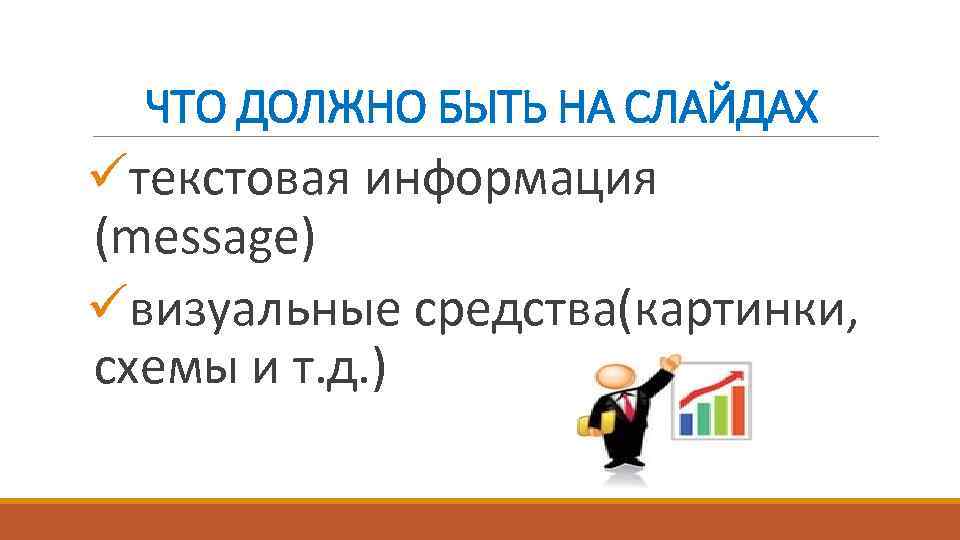 ЧТО ДОЛЖНО БЫТЬ НА СЛАЙДАХ

✓текстовая информация (message)

✓визуальные средства(картинки, схемы и т.д.)